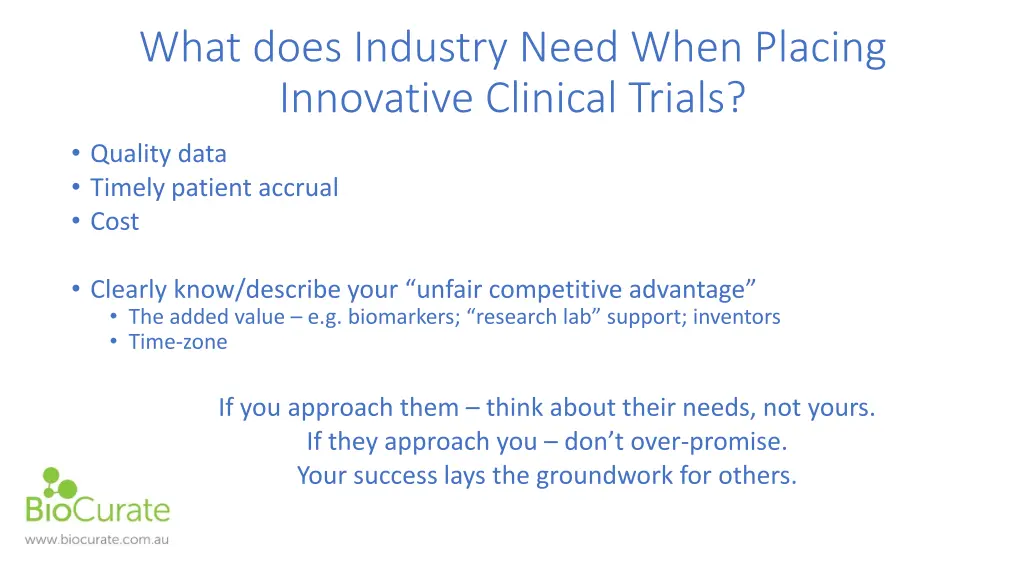 What does Industry Need When Placing Innovative Clinical Trials?

• Quality data
• Timely patient accrual
• Cost

• Clearly know/describe your “unfair competitive advantage”
• The added value – e.g. biomarkers; “research lab” support; inventors
• Time-zone

If you approach them – think about their needs, not yours.
If they approach you – don’t over-promise.
Your success lays the groundwork for others.

BioCurate
www.biocurate.com.au